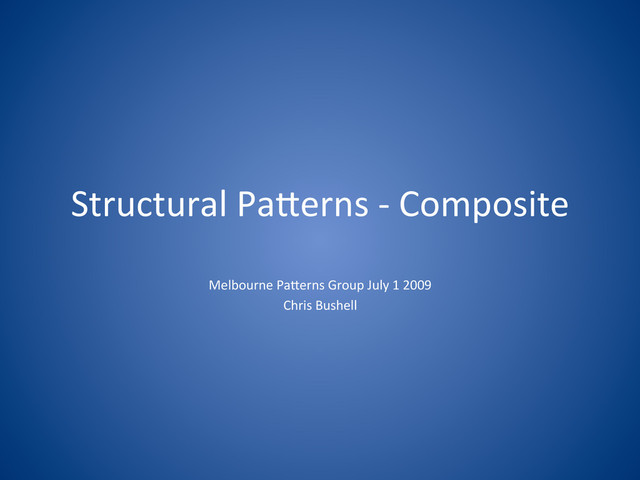 Structural Patterns - Composite

Melbourne Patterns Group July 1 2009
Chris Bushell